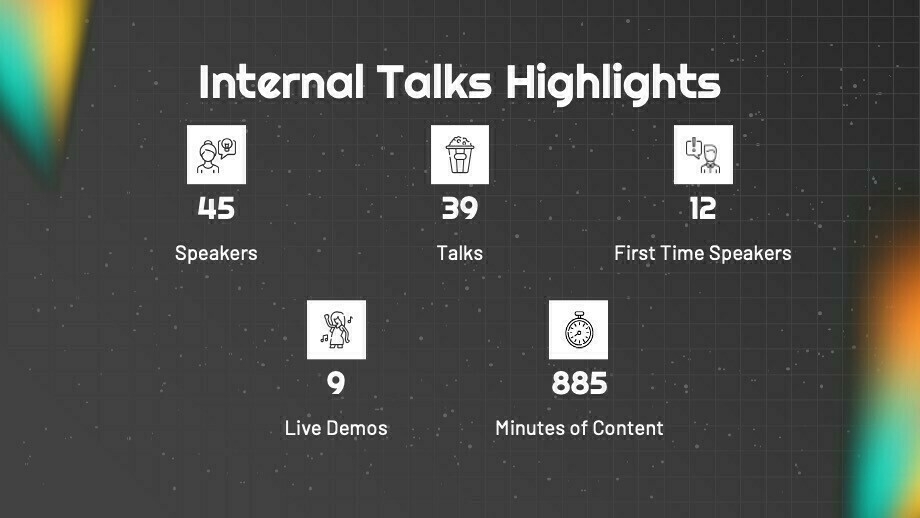 Internal Talks Highlights

45

Speakers

39

Talks

12

First Time Speakers

9

Live Demos

885

Minutes of Content